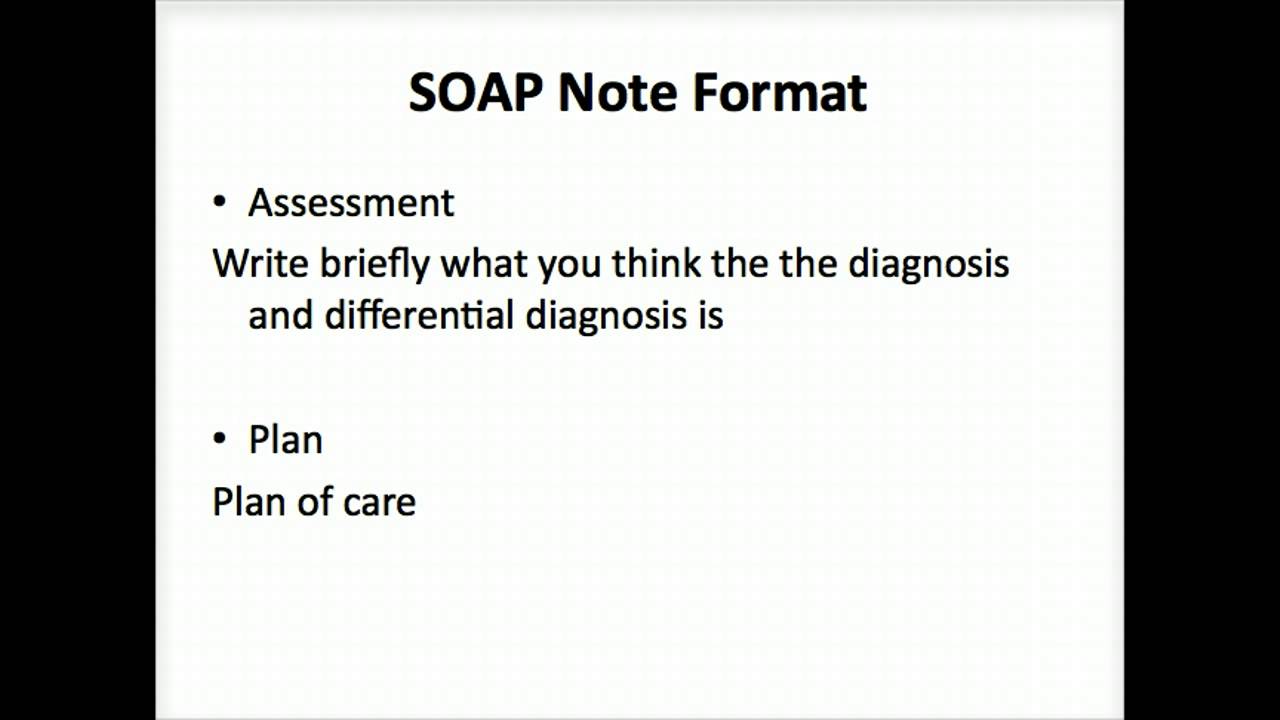 SOAP Note Format

• Assessment

Write briefly what you think the the diagnosis and differential diagnosis is

• Plan

Plan of care